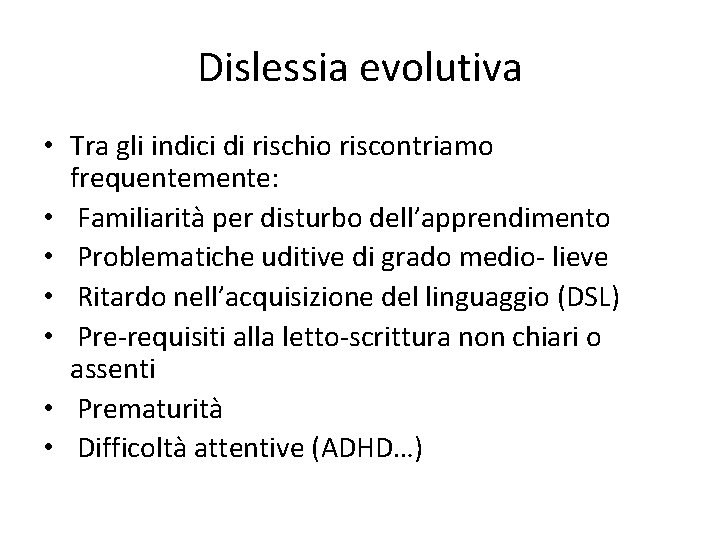 Dislessia evolutiva

• Tra gli indici di rischio riscontriamo frequentemente:
• Familiarità per disturbo dell'apprendimento
• Problematiche uditive di grado medio- lieve
• Ritardo nell'acquisizione del linguaggio (DSL)
• Pre-requisiti alla letto-scrittura non chiari o assenti
• Prematurità
• Difficoltà attentive (ADHD…)